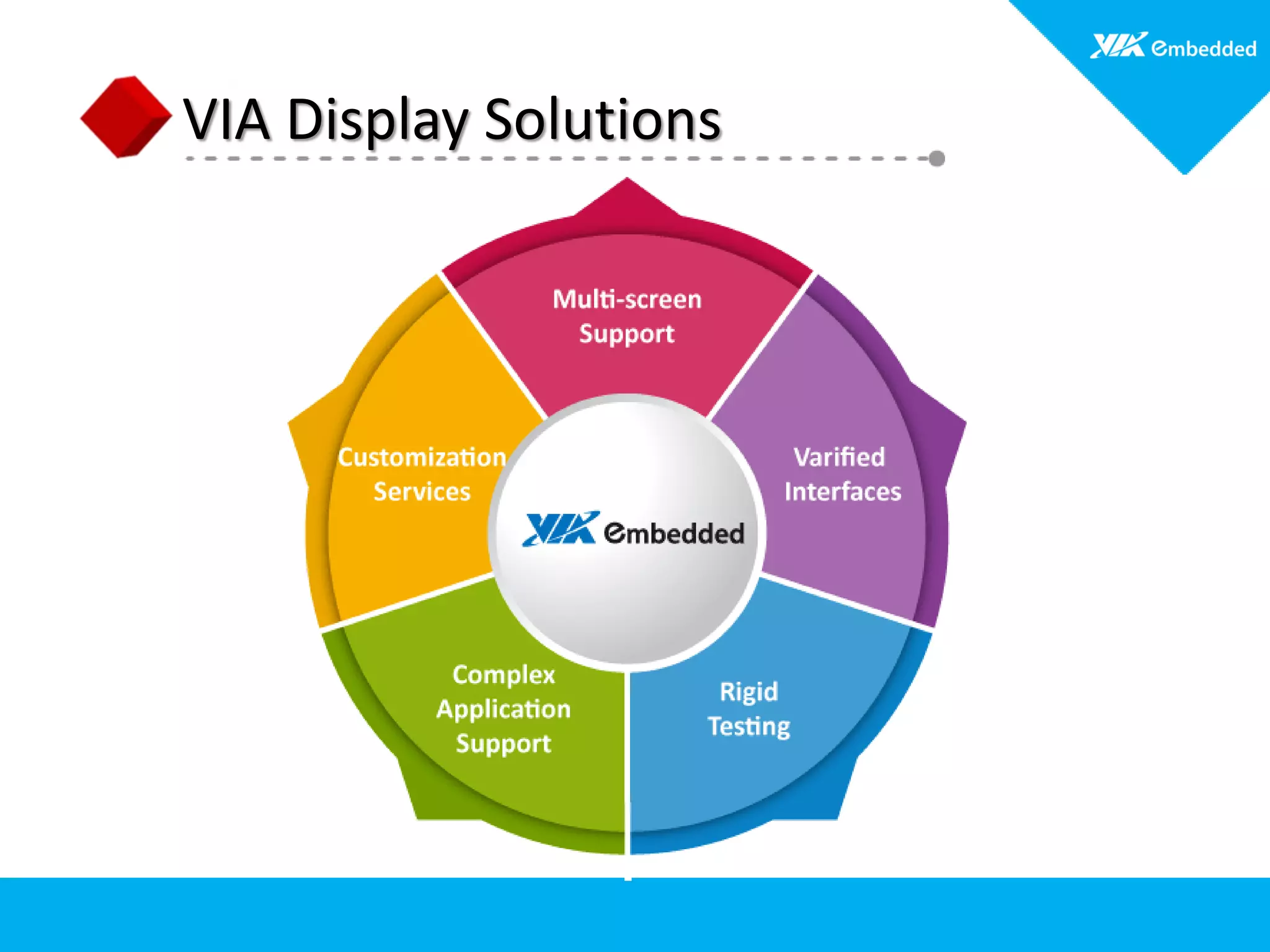 VIA Embedded

VIA Display Solutions

Multi-screen Support

Varified Interfaces

Rigid Testing

Complex Application Support

Customization Services

VIA Embedded